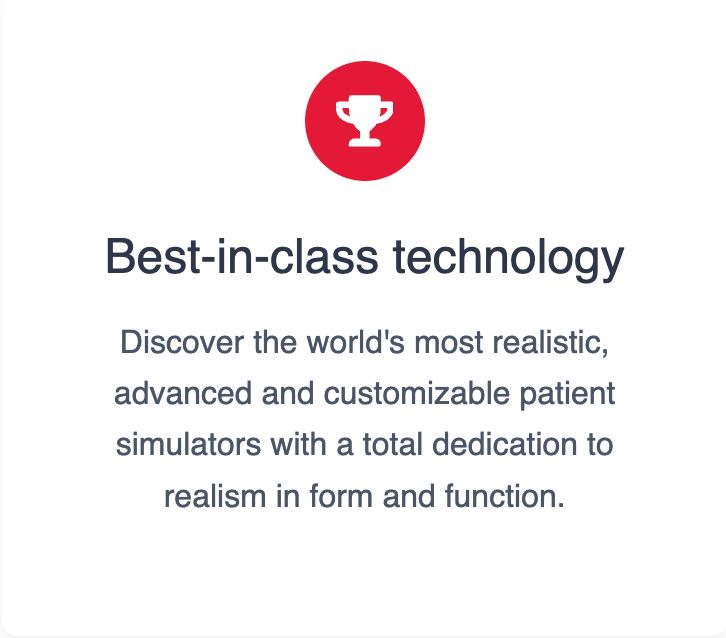 Best-in-class technology

Discover the world's most realistic, advanced and customizable patient simulators with a total dedication to realism in form and function.